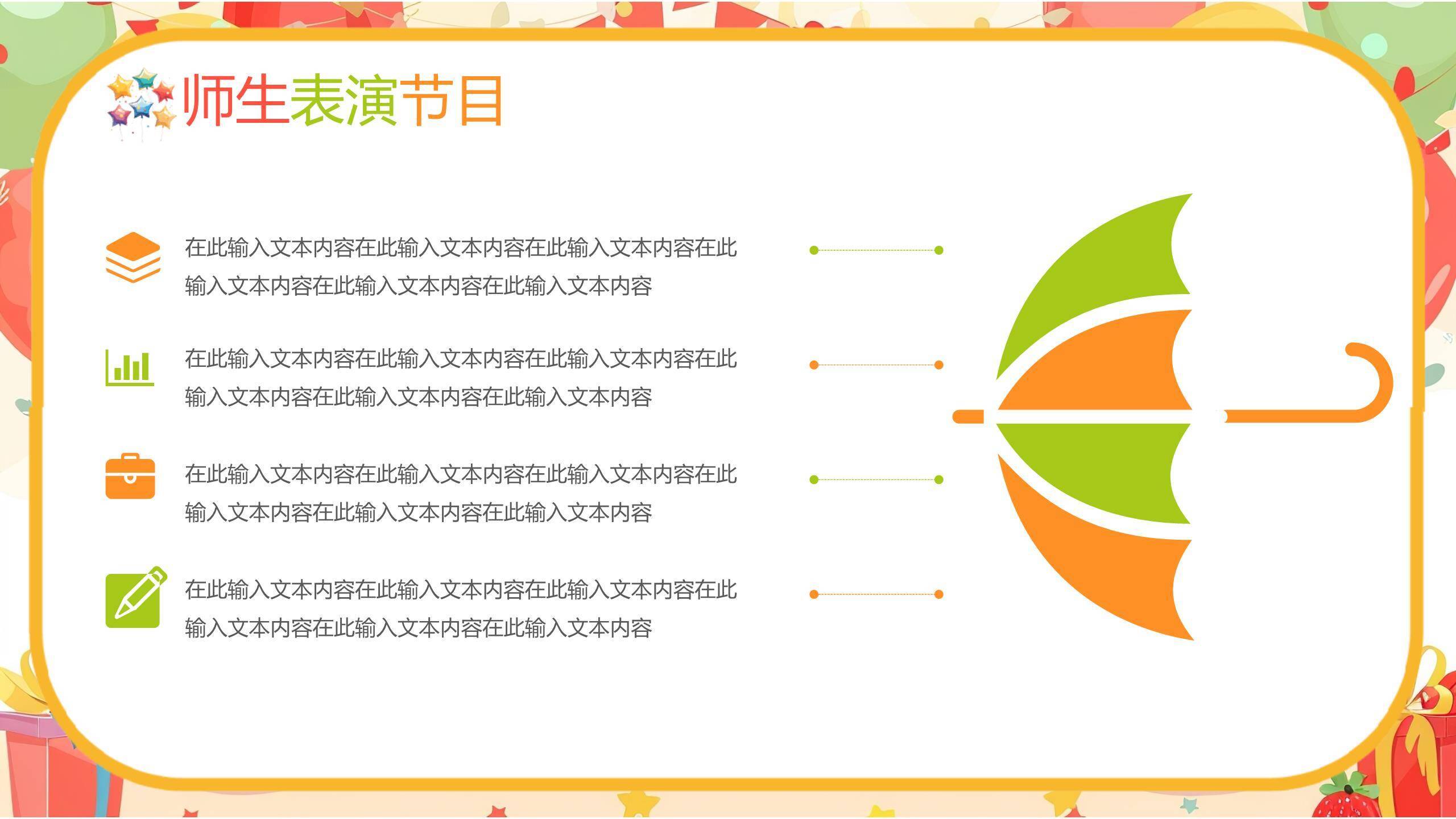 师生表演节目

在此输入文本内容在此输入文本内容在此输入文本内容在此输入文本内容在此输入文本内容在此输入文本内容

在此输入文本内容在此输入文本内容在此输入文本内容在此输入文本内容在此输入文本内容在此输入文本内容

在此输入文本内容在此输入文本内容在此输入文本内容在此输入文本内容在此输入文本内容在此输入文本内容

在此输入文本内容在此输入文本内容在此输入文本内容在此输入文本内容在此输入文本内容在此输入文本内容